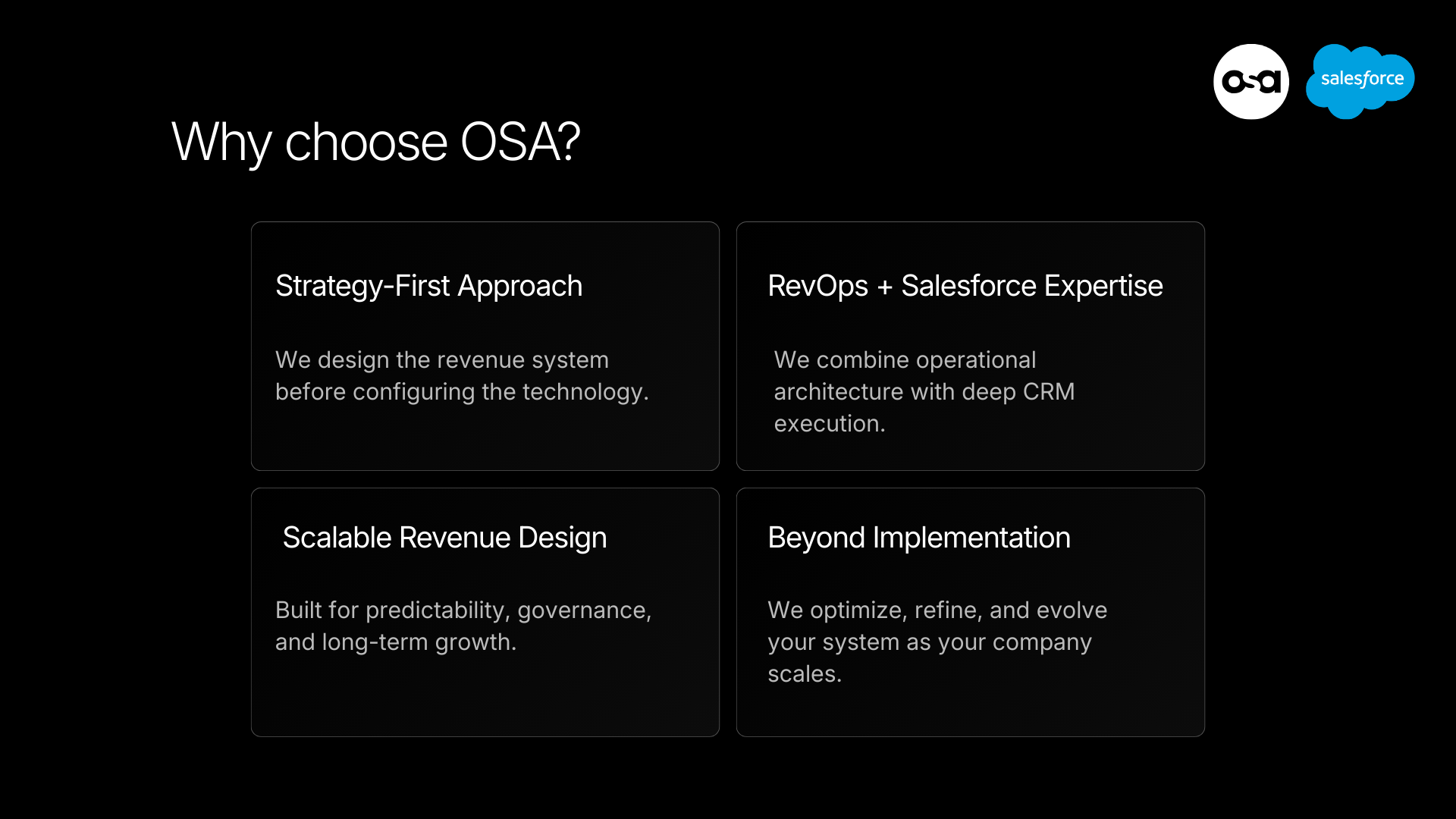 osa

salesforce

Why choose OSA?

Strategy-First Approach

We design the revenue system before configuring the technology.

RevOps + Salesforce Expertise

We combine operational architecture with deep CRM execution.

Scalable Revenue Design

Built for predictability, governance, and long-term growth.

Beyond Implementation

We optimize, refine, and evolve your system as your company scales.